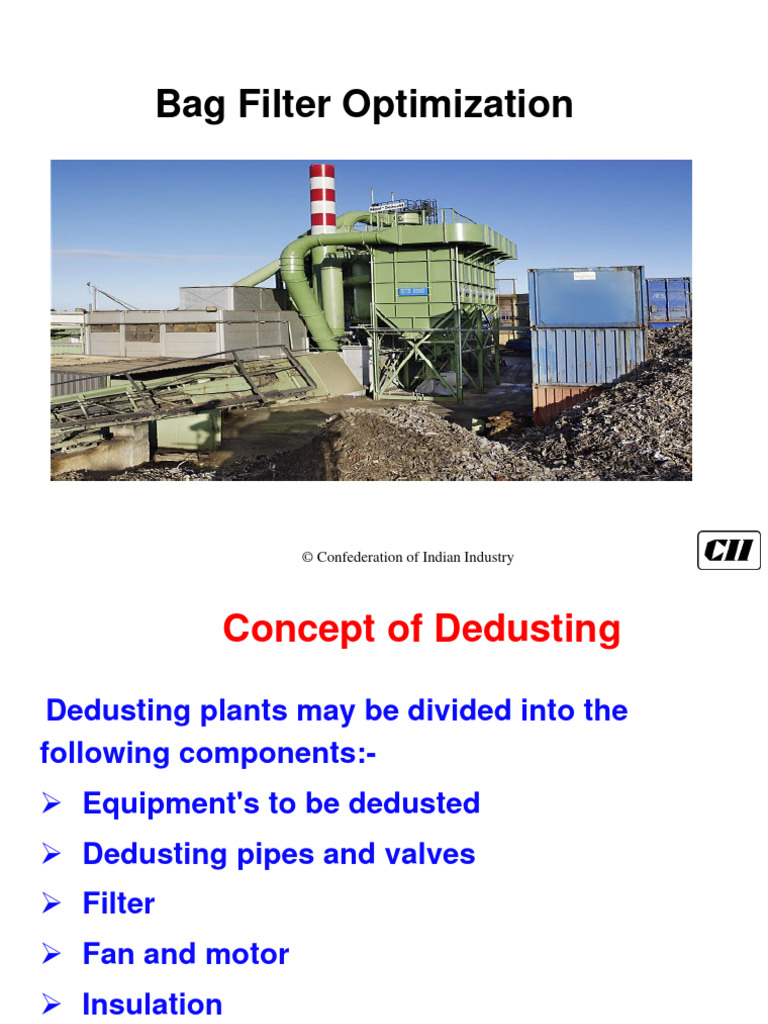 Bag Filter Optimization

© Confederation of Indian Industry

CII

Concept of Dedusting

Dedusting plants may be divided into the following components:-

➢ Equipment's to be dedusted

➢ Dedusting pipes and valves

➢ Filter

➢ Fan and motor

➢ Insulation